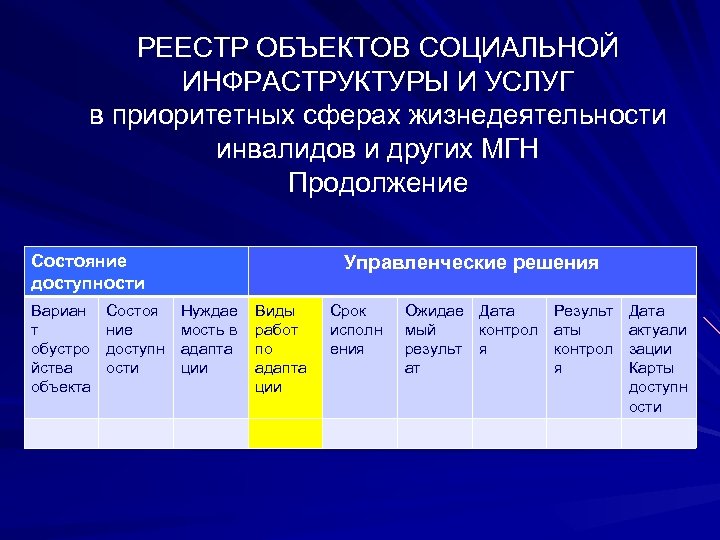 РЕЕСТР ОБЪЕКТОВ СОЦИАЛЬНОЙ ИНФРАСТРУКТУРЫ И УСЛУГ
в приоритетных сферах жизнедеятельности инвалидов и других МГН
Продолжение

| Состояние доступности | | | Управленческие решения | | | | | |
|---|---|---|---|---|---|---|---|---|
| Вариант обустройства объекта | Состояние доступности | Нуждаемость в адаптации | Виды работ по адаптации | Срок исполнения | Ожидаемый результат | Дата контроля | Результаты контроля | Дата актуализации Карты доступности |
| | | | | | | | | |